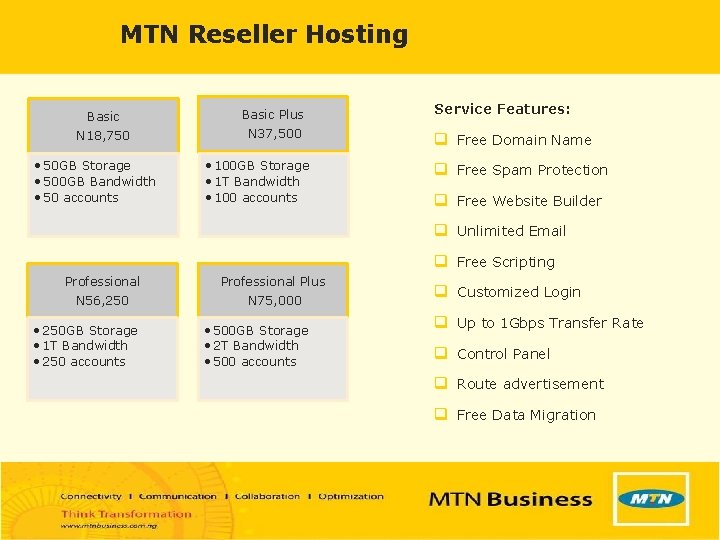 MTN Reseller Hosting

Basic
N18,750

• 50GB Storage
• 500GB Bandwidth
• 50 accounts

Basic Plus
N37,500

• 100GB Storage
• 1T Bandwidth
• 100 accounts

Professional
N56,250

• 250GB Storage
• 1T Bandwidth
• 250 accounts

Professional Plus
N75,000

• 500GB Storage
• 2T Bandwidth
• 500 accounts

Service Features:

❑ Free Domain Name
❑ Free Spam Protection
❑ Free Website Builder
❑ Unlimited Email
❑ Free Scripting
❑ Customized Login
❑ Up to 1Gbps Transfer Rate
❑ Control Panel
❑ Route advertisement
❑ Free Data Migration

Connectivity | Communication | Collaboration | Optimization
Think Transformation
www.mtnbusiness.com.ng

MTN Business

MTN